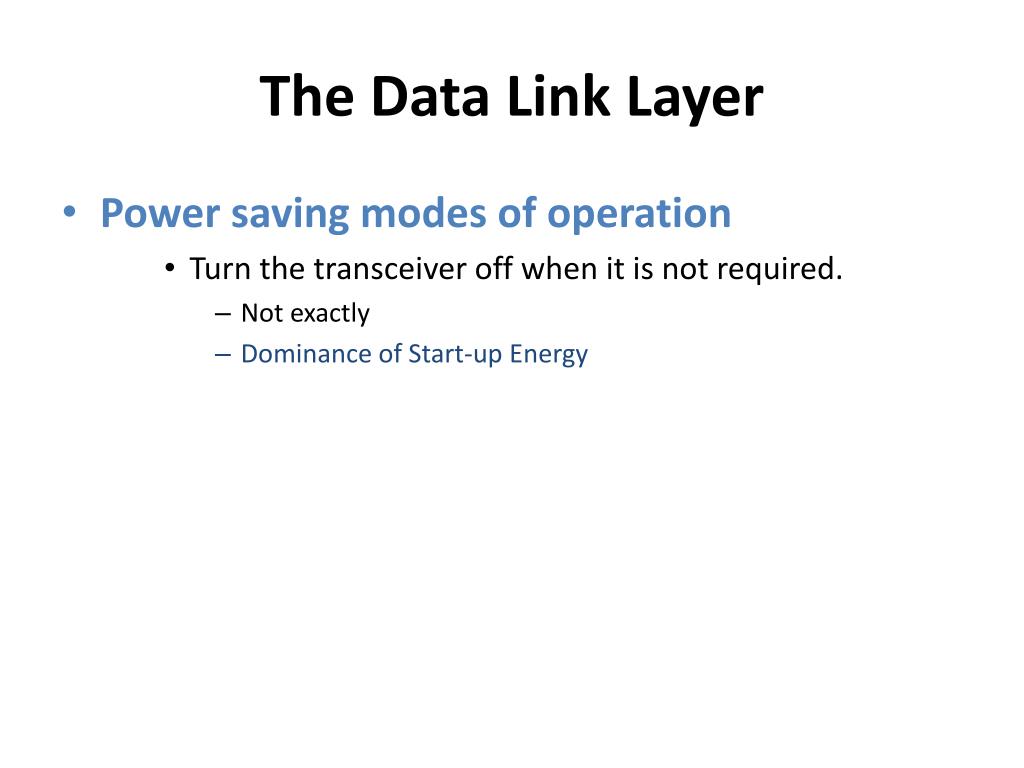 The Data Link Layer

• Power saving modes of operation
  • Turn the transceiver off when it is not required.
    – Not exactly
    – Dominance of Start-up Energy